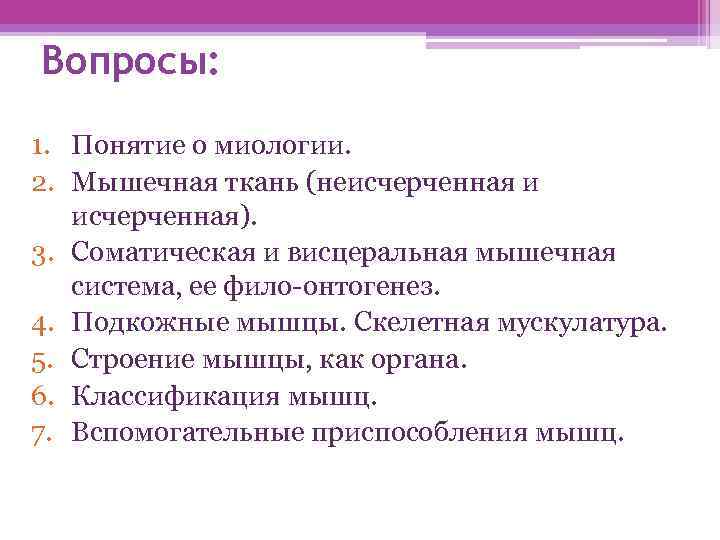 Вопросы:

1. Понятие о миологии.
2. Мышечная ткань (неисчерченная и исчерченная).
3. Соматическая и висцеральная мышечная система, ее фило-онтогенез.
4. Подкожные мышцы. Скелетная мускулатура.
5. Строение мышцы, как органа.
6. Классификация мышц.
7. Вспомогательные приспособления мышц.